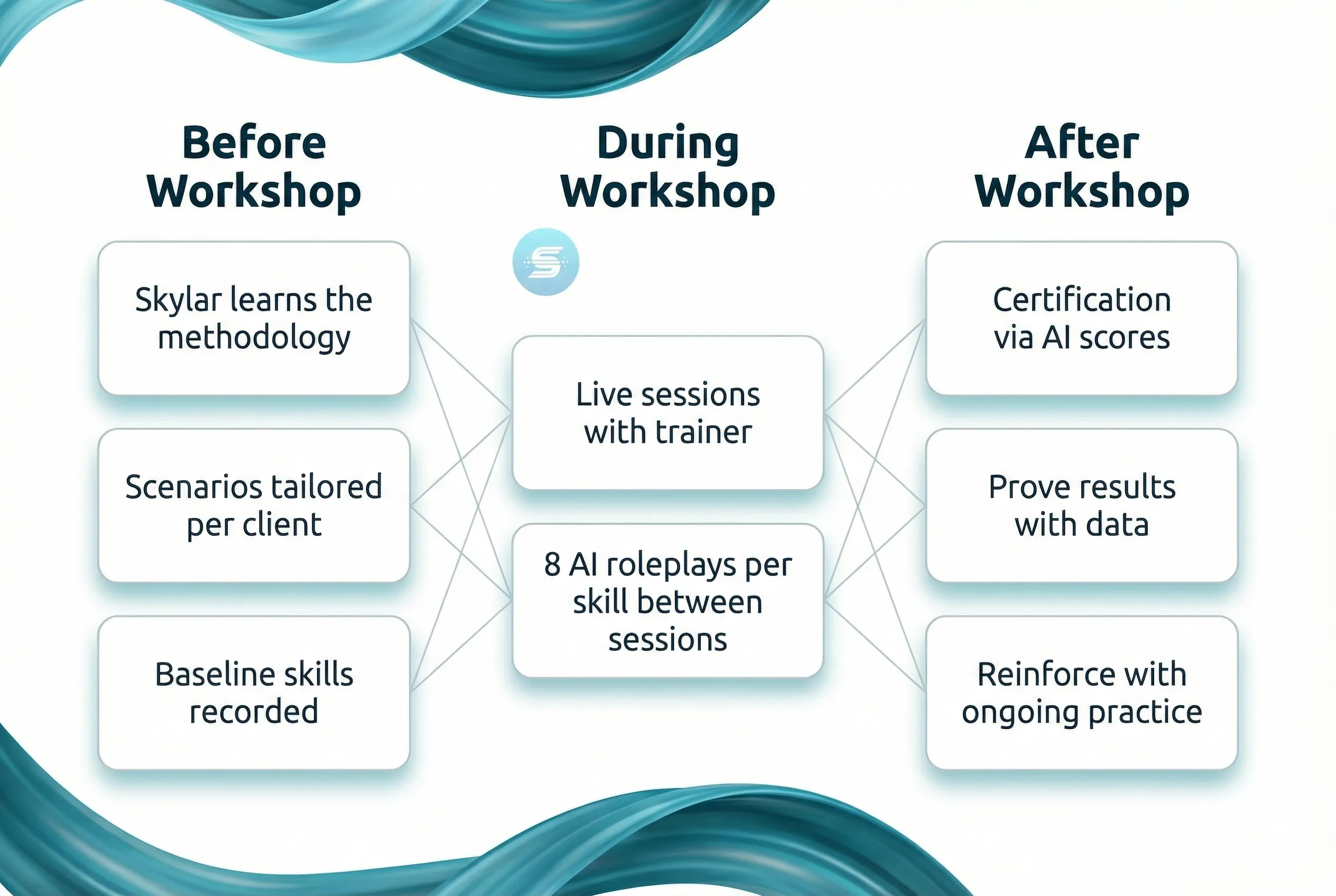 Before Workshop

Skylar learns the methodology

Scenarios tailored per client

Baseline skills recorded

During Workshop

S

Live sessions with trainer

8 AI roleplays per skill between sessions

After Workshop

Certification via AI scores

Prove results with data

Reinforce with ongoing practice